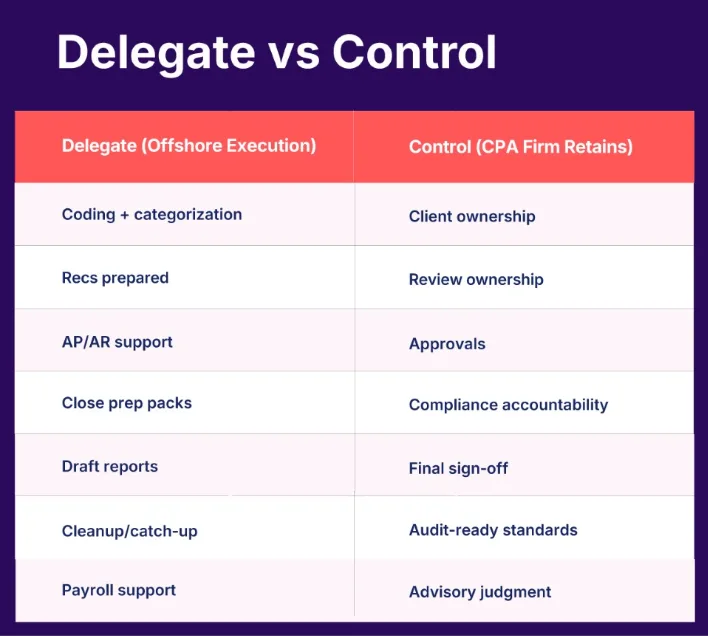 Delegate vs Control

| Delegate (Offshore Execution) | Control (CPA Firm Retains) |
|---|---|
| Coding + categorization | Client ownership |
| Recs prepared | Review ownership |
| AP/AR support | Approvals |
| Close prep packs | Compliance accountability |
| Draft reports | Final sign-off |
| Cleanup/catch-up | Audit-ready standards |
| Payroll support | Advisory judgment |